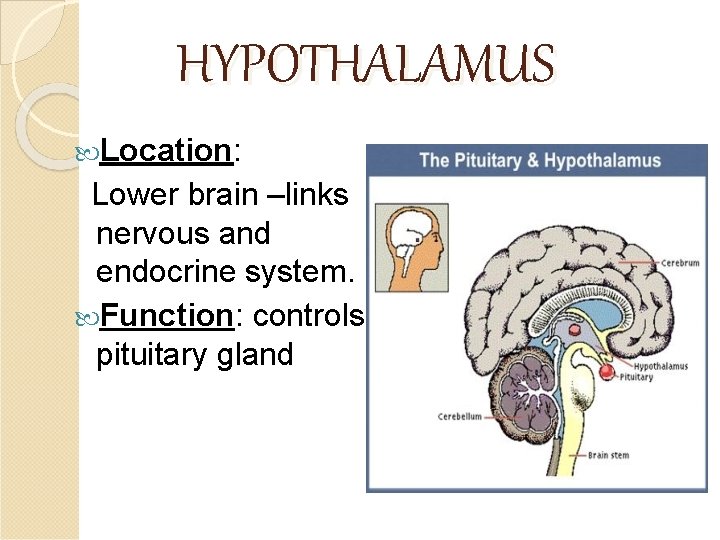 HYPOTHALAMUS

Location:
Lower brain –links nervous and endocrine system.

Function: controls pituitary gland

The Pituitary & Hypothalamus

Cerebrum

Hypothalamus

Pituitary

Cerebellum

Brain stem